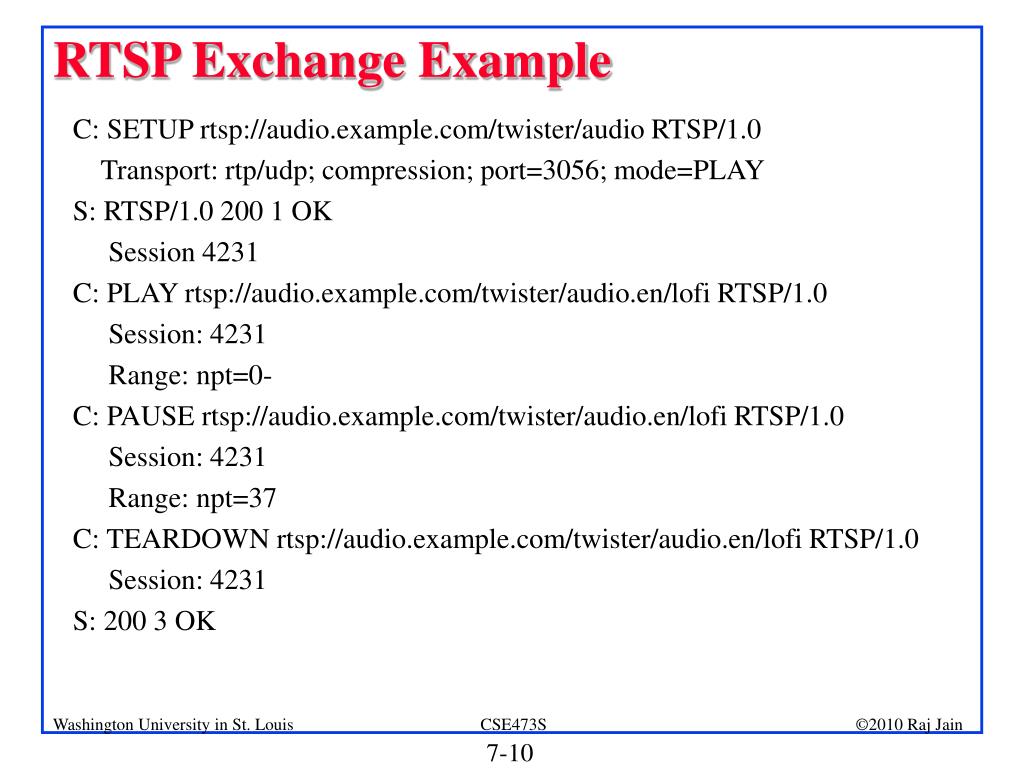 RTSP Exchange Example

C: SETUP rtsp://audio.example.com/twister/audio RTSP/1.0
Transport: rtp/udp; compression; port=3056; mode=PLAY
S: RTSP/1.0 200 1 OK
Session 4231
C: PLAY rtsp://audio.example.com/twister/audio.en/lofi RTSP/1.0
Session: 4231
Range: npt=0-
C: PAUSE rtsp://audio.example.com/twister/audio.en/lofi RTSP/1.0
Session: 4231
Range: npt=37
C: TEARDOWN rtsp://audio.example.com/twister/audio.en/lofi RTSP/1.0
Session: 4231
S: 200 3 OK

Washington University in St. Louis
CSE473S
©2010 Raj Jain
7-10